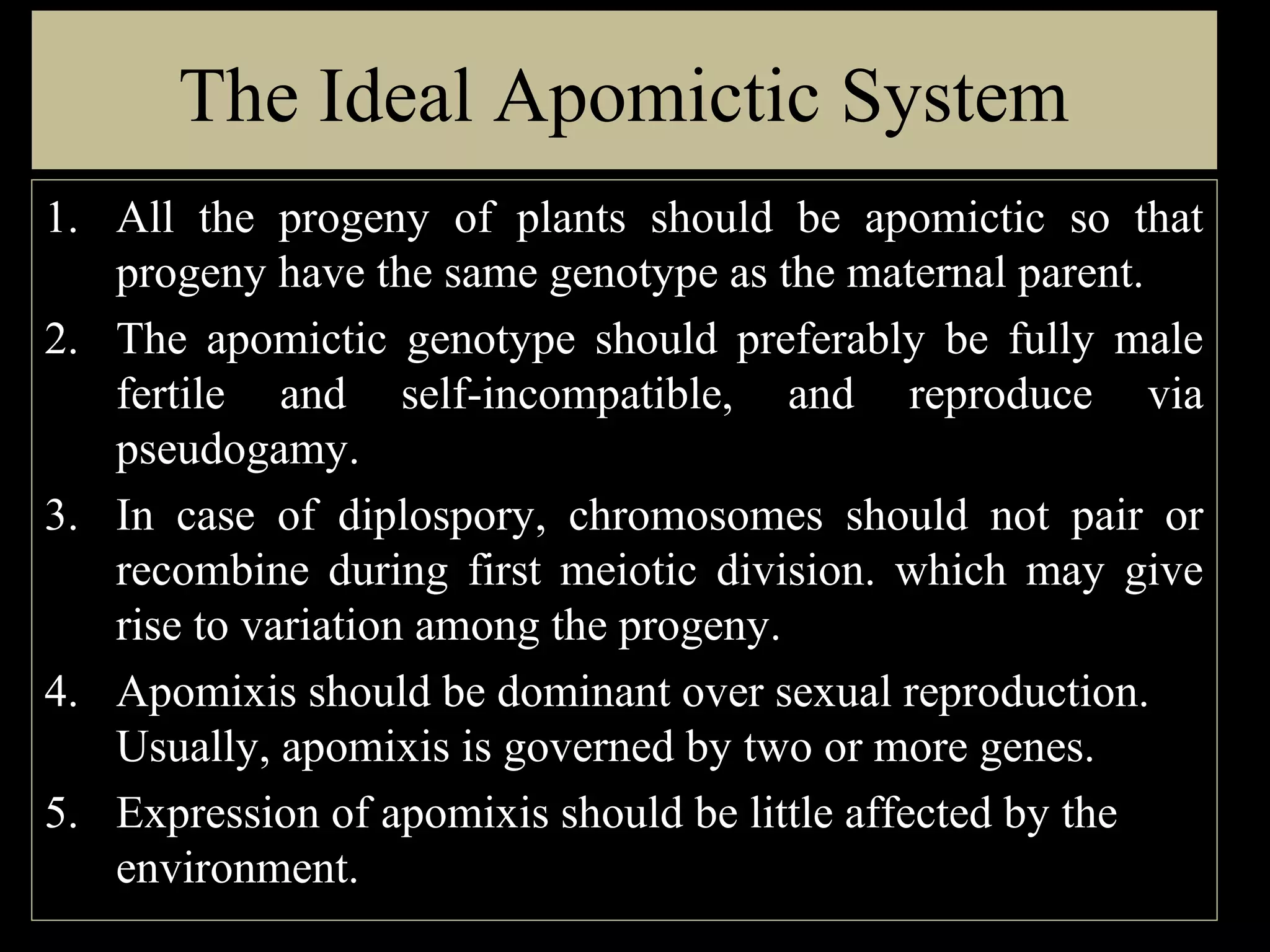 The Ideal Apomictic System

1. All the progeny of plants should be apomictic so that progeny have the same genotype as the maternal parent.

2. The apomictic genotype should preferably be fully male fertile and self-incompatible, and reproduce via pseudogamy.

3. In case of diplospory, chromosomes should not pair or recombine during first meiotic division. which may give rise to variation among the progeny.

4. Apomixis should be dominant over sexual reproduction. Usually, apomixis is governed by two or more genes.

5. Expression of apomixis should be little affected by the environment.